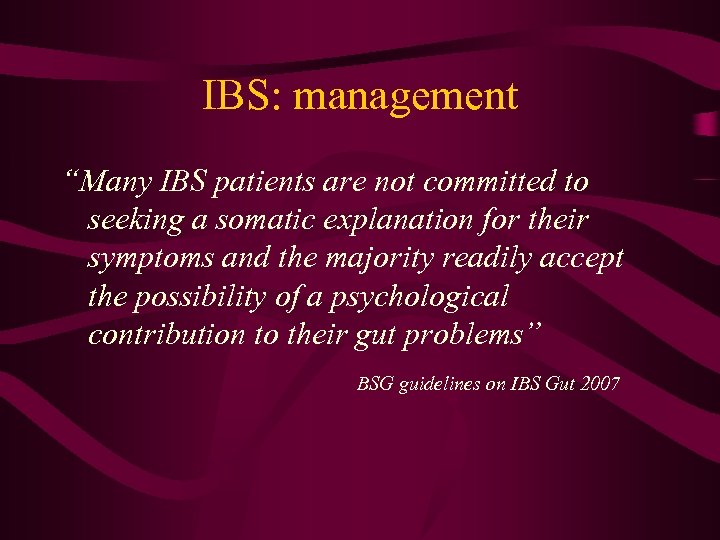 IBS: management

“Many IBS patients are not committed to seeking a somatic explanation for their symptoms and the majority readily accept the possibility of a psychological contribution to their gut problems”

BSG guidelines on IBS Gut 2007